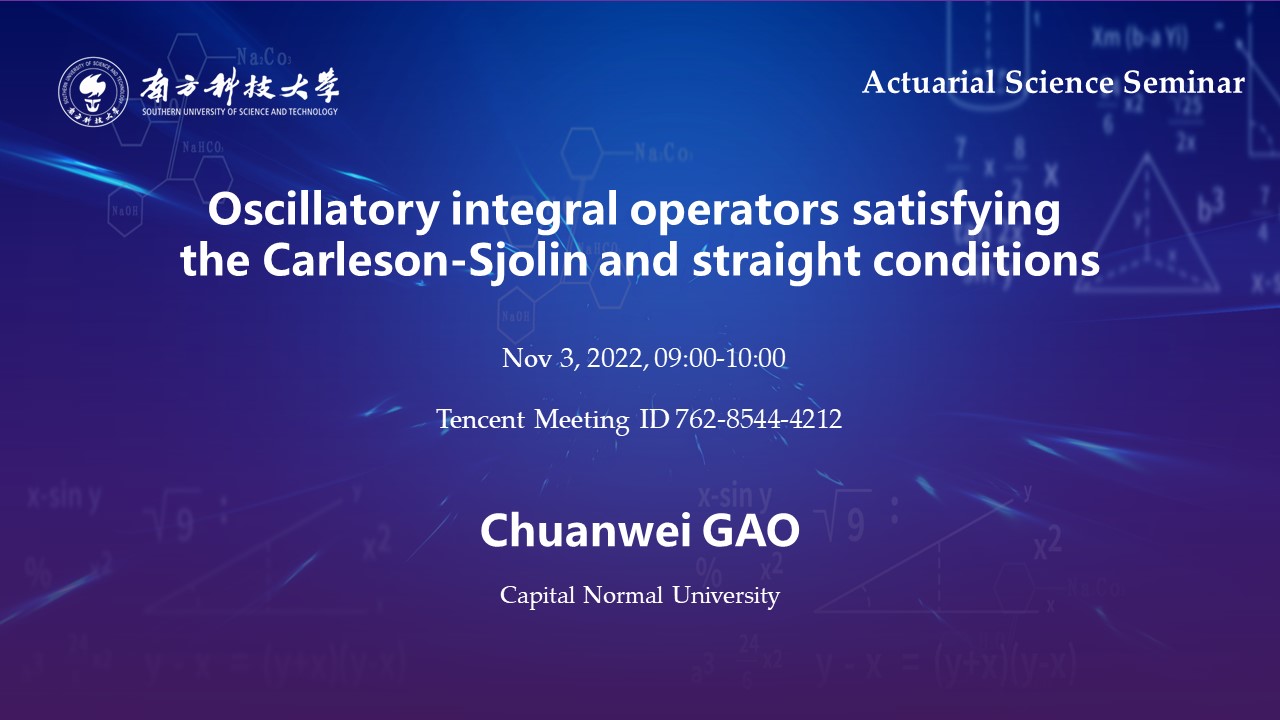 南方科技大学
SOUTHERN UNIVERSITY OF SCIENCE AND TECHNOLOGY

Actuarial Science Seminar

Oscillatory integral operators satisfying the Carleson-Sjolin and straight conditions

Nov 3, 2022, 09:00-10:00

Tencent Meeting ID 762-8544-4212

Chuanwei GAO

Capital Normal University